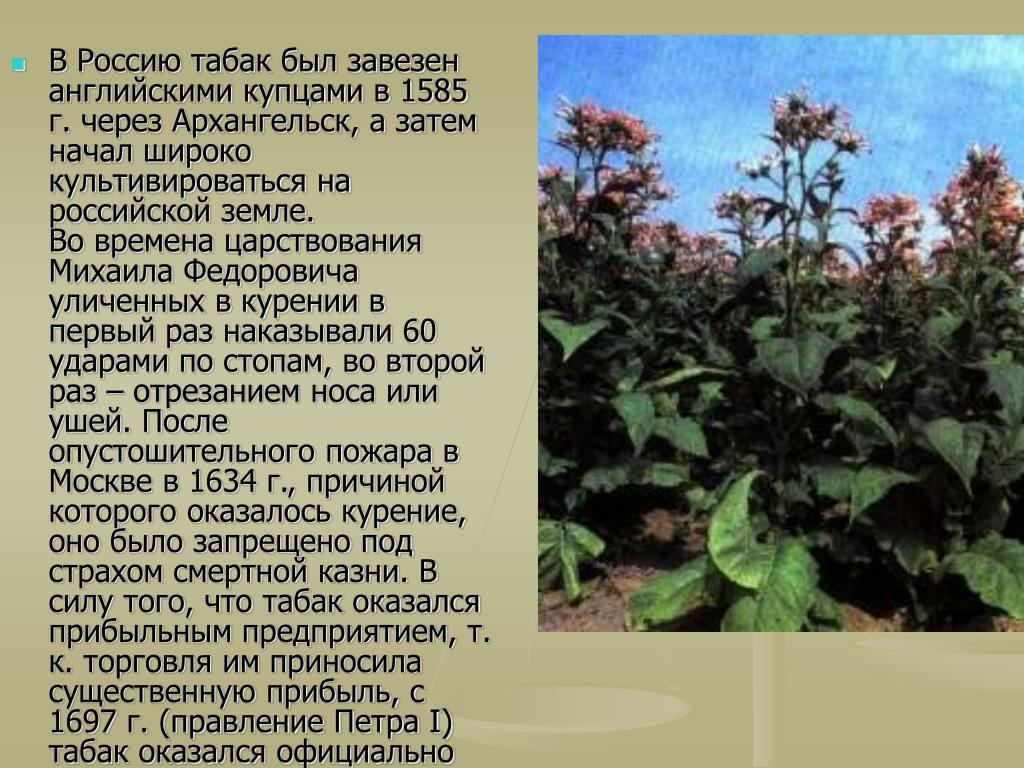 В Россию табак был завезен английскими купцами в 1585 г. через Архангельск, а затем начал широко культивироваться на российской земле.
Во времена царствования Михаила Федоровича уличенных в курении в первый раз наказывали 60 ударами по стопам, во второй раз – отрезанием носа или ушей. После опустошительного пожара в Москве в 1634 г., причиной которого оказалось курение, оно было запрещено под страхом смертной казни. В силу того, что табак оказался прибыльным предприятием, т. к. торговля им приносила существенную прибыль, с 1697 г. (правление Петра I) табак оказался официально